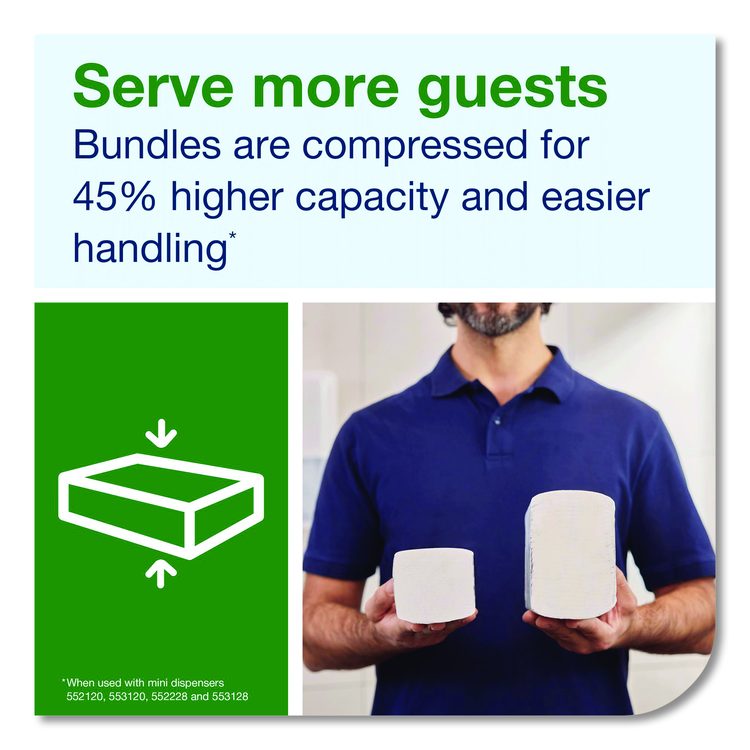 Serve more guests
Bundles are compressed for 45% higher capacity and easier handling*

*When used with mini dispensers 552120, 553120, 552228 and 553128